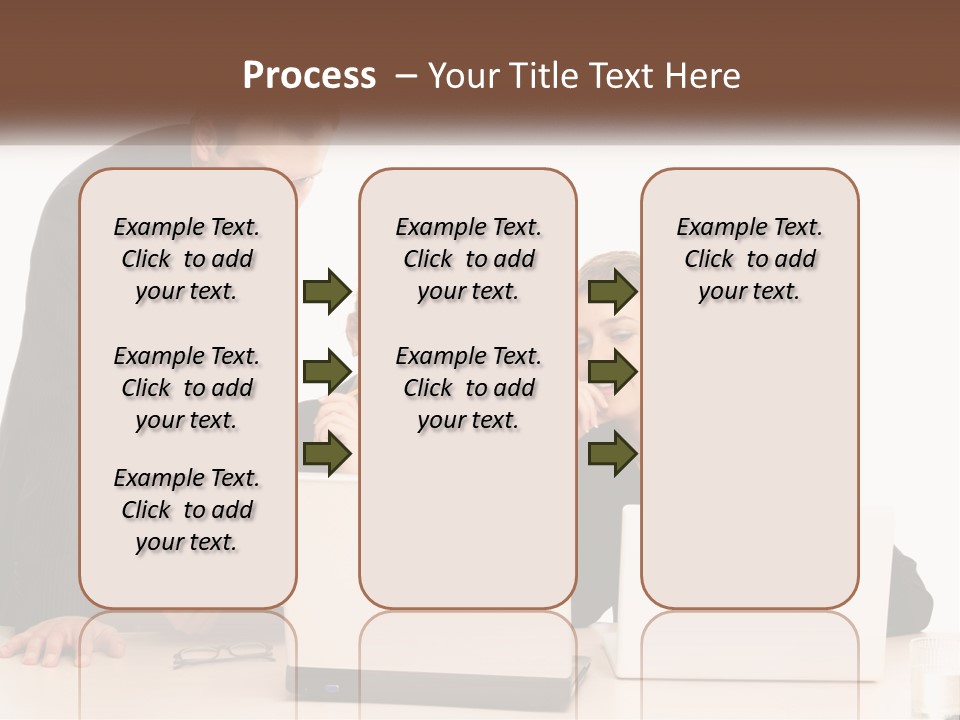 Process – Your Title Text Here

Example Text. Click to add your text.

Example Text. Click to add your text.

Example Text. Click to add your text.

Example Text. Click to add your text.

Example Text. Click to add your text.

Example Text. Click to add your text.